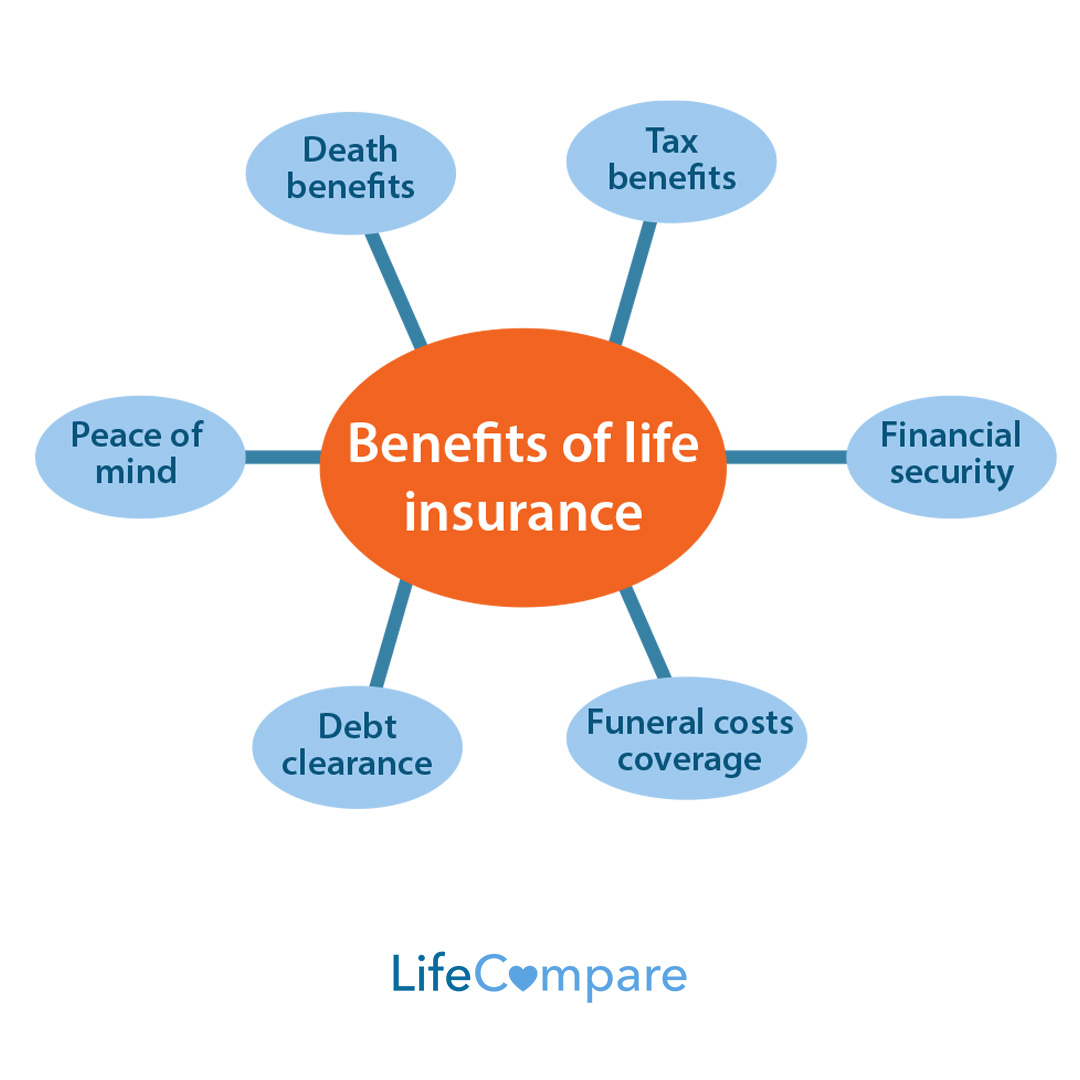 Death benefits

Tax benefits

Peace of mind

Benefits of life insurance

Financial security

Debt clearance

Funeral costs coverage

LifeCompare